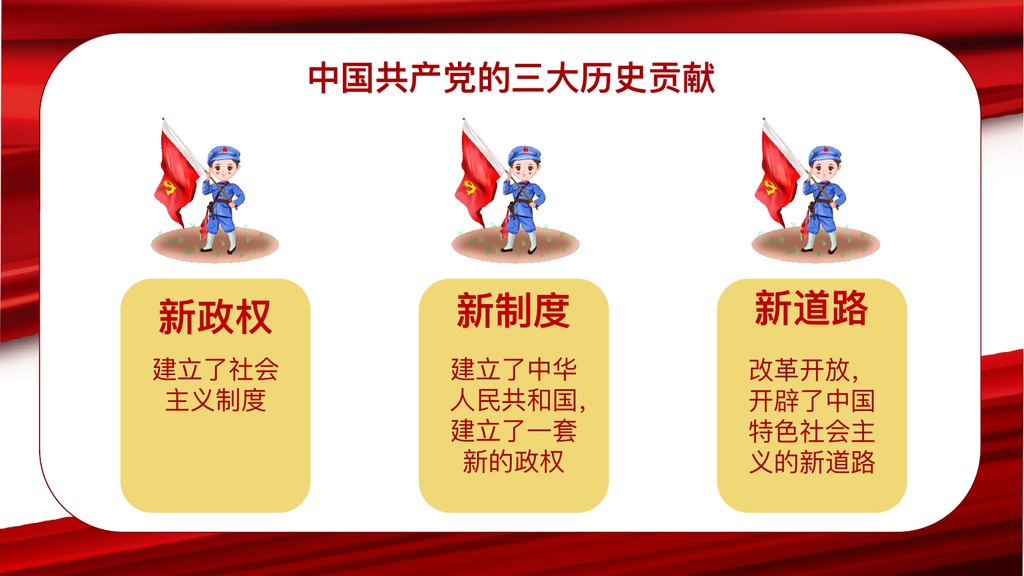 中国共产党的三大历史贡献

新政权

建立了社会主义制度

新制度

建立了中华人民共和国，建立了一套新的政权

新道路

改革开放，开辟了中国特色社会主义的新道路